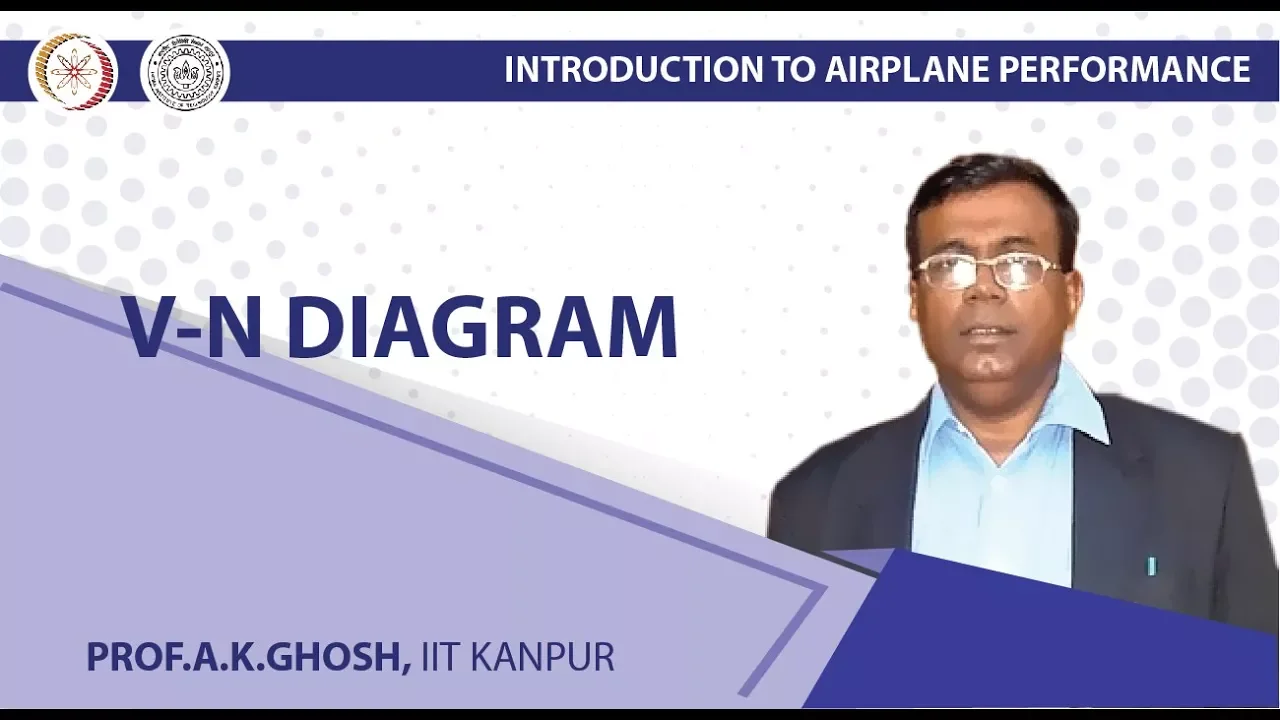 INTRODUCTION TO AIRPLANE PERFORMANCE

V-N DIAGRAM

PROF.A.K.GHOSH, IIT KANPUR